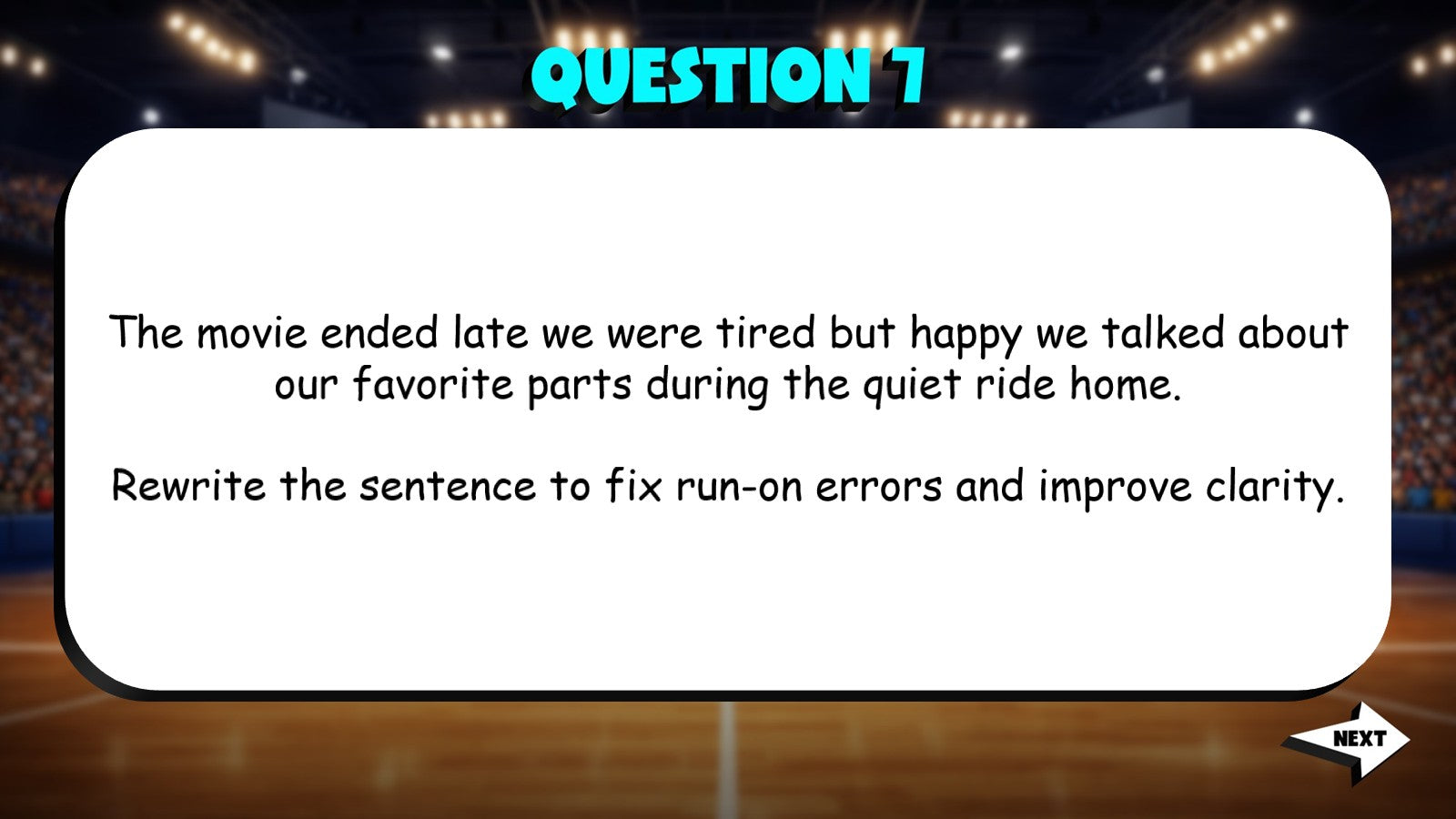 QUESTION 7

The movie ended late we were tired but happy we talked about our favorite parts during the quiet ride home.

Rewrite the sentence to fix run-on errors and improve clarity.

NEXT